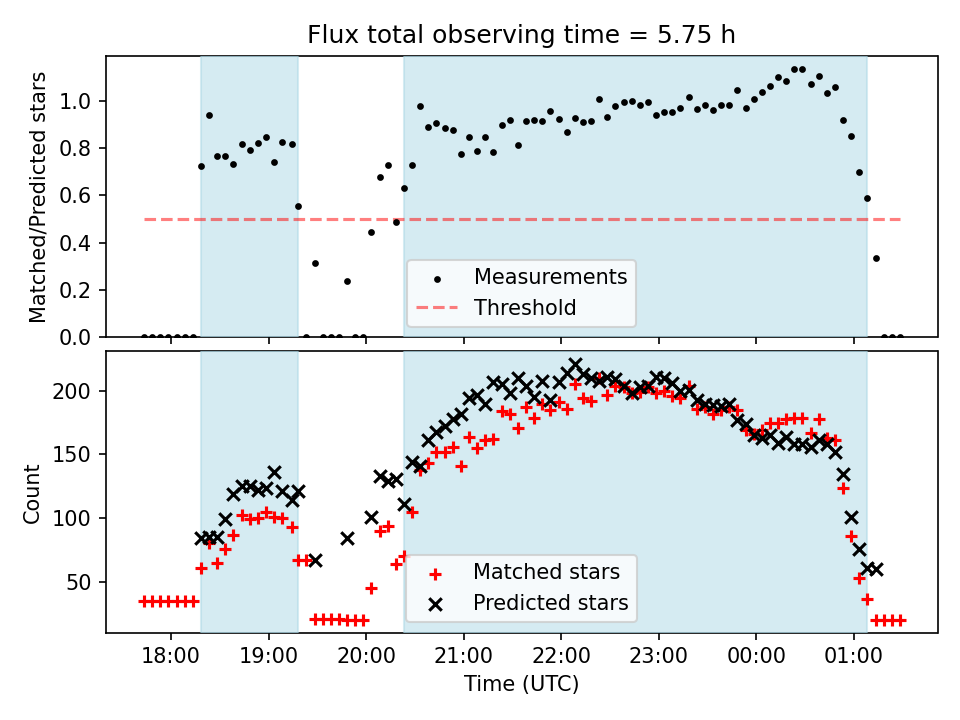 Flux total observing time = 5.75 h

Matched/Predicted stars

1.0
0.8
0.6
0.4
0.2
0.0

Measurements
Threshold

Count

200
150
100
50

Matched stars
Predicted stars

18:00
19:00
20:00
21:00
22:00
23:00
00:00
01:00

Time (UTC)